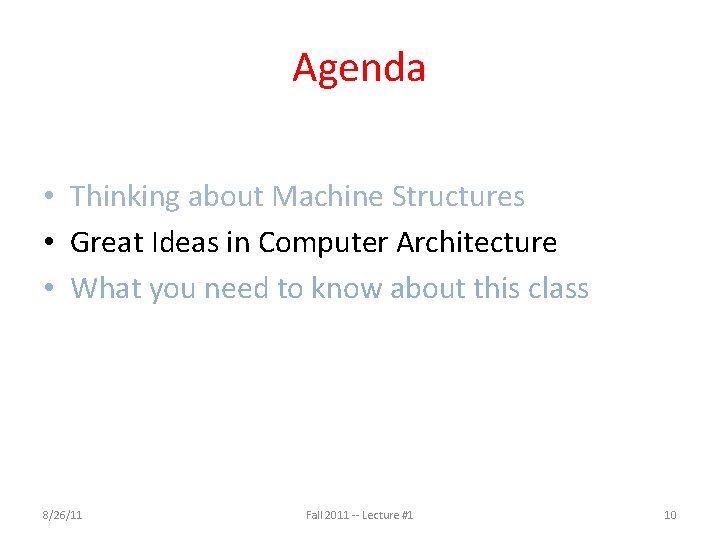 Agenda

• Thinking about Machine Structures
• Great Ideas in Computer Architecture
• What you need to know about this class

8/26/11

Fall 2011 -- Lecture #1

10